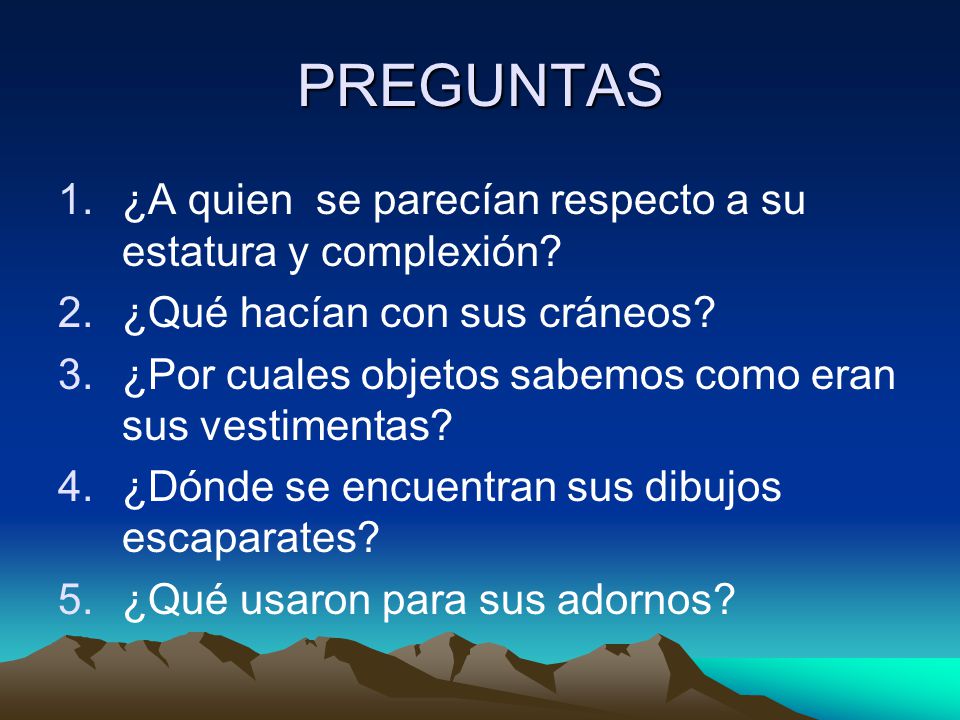 PREGUNTAS

1. ¿A quien se parecían respecto a su estatura y complexión?
2. ¿Qué hacían con sus cráneos?
3. ¿Por cuales objetos sabemos como eran sus vestimentas?
4. ¿Dónde se encuentran sus dibujos escaparates?
5. ¿Qué usaron para sus adornos?